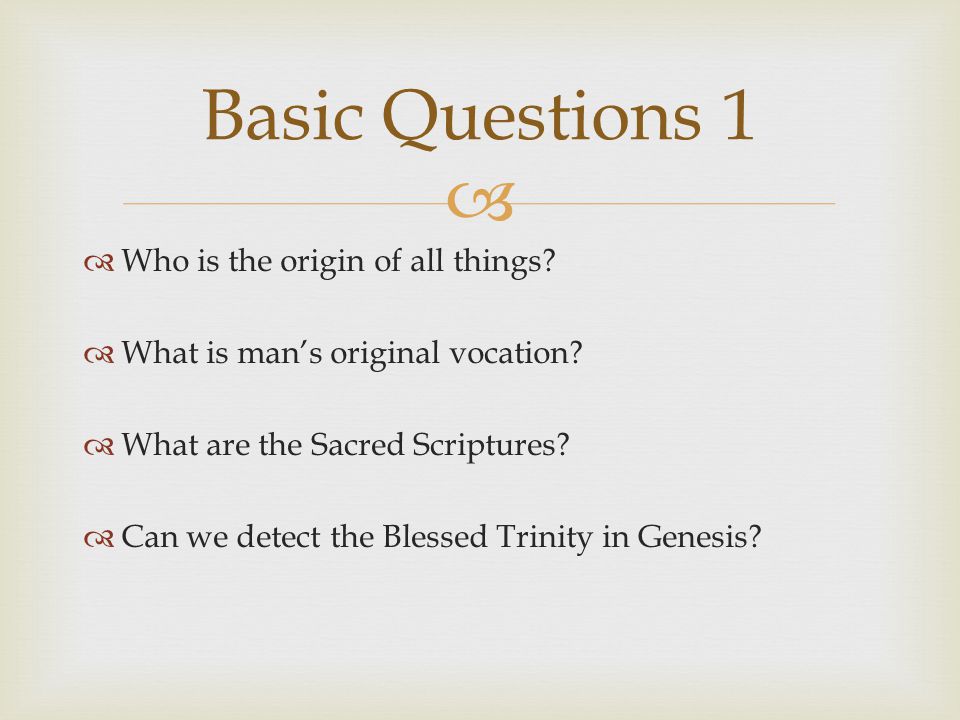 Basic Questions 1

Who is the origin of all things?

What is man's original vocation?

What are the Sacred Scriptures?

Can we detect the Blessed Trinity in Genesis?